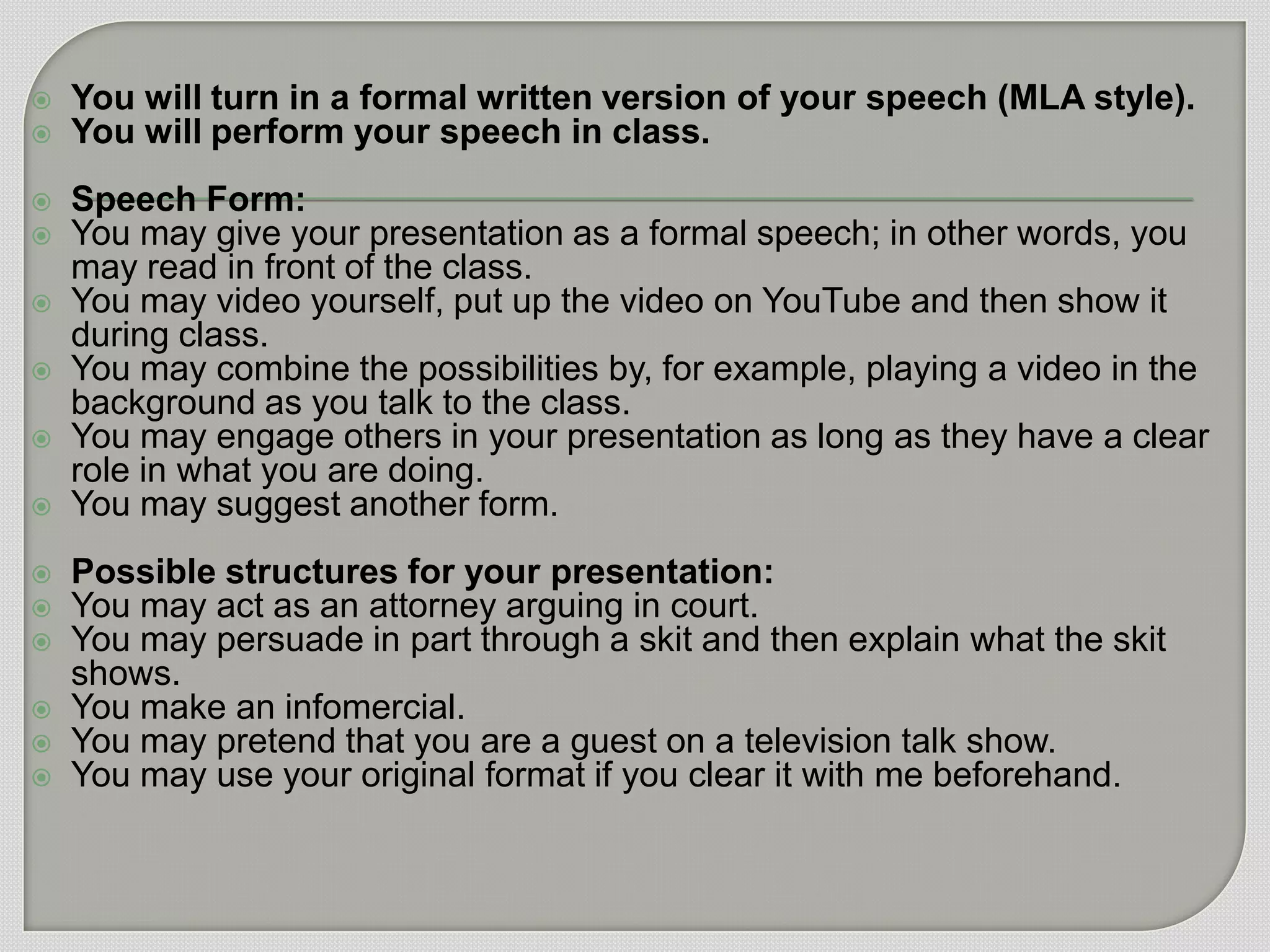 You will turn in a formal written version of your speech (MLA style).
You will perform your speech in class.

Speech Form:
You may give your presentation as a formal speech; in other words, you may read in front of the class.
You may video yourself, put up the video on YouTube and then show it during class.
You may combine the possibilities by, for example, playing a video in the background as you talk to the class.
You may engage others in your presentation as long as they have a clear role in what you are doing.
You may suggest another form.

Possible structures for your presentation:
You may act as an attorney arguing in court.
You may persuade in part through a skit and then explain what the skit shows.
You make an infomercial.
You may pretend that you are a guest on a television talk show.
You may use your original format if you clear it with me beforehand.